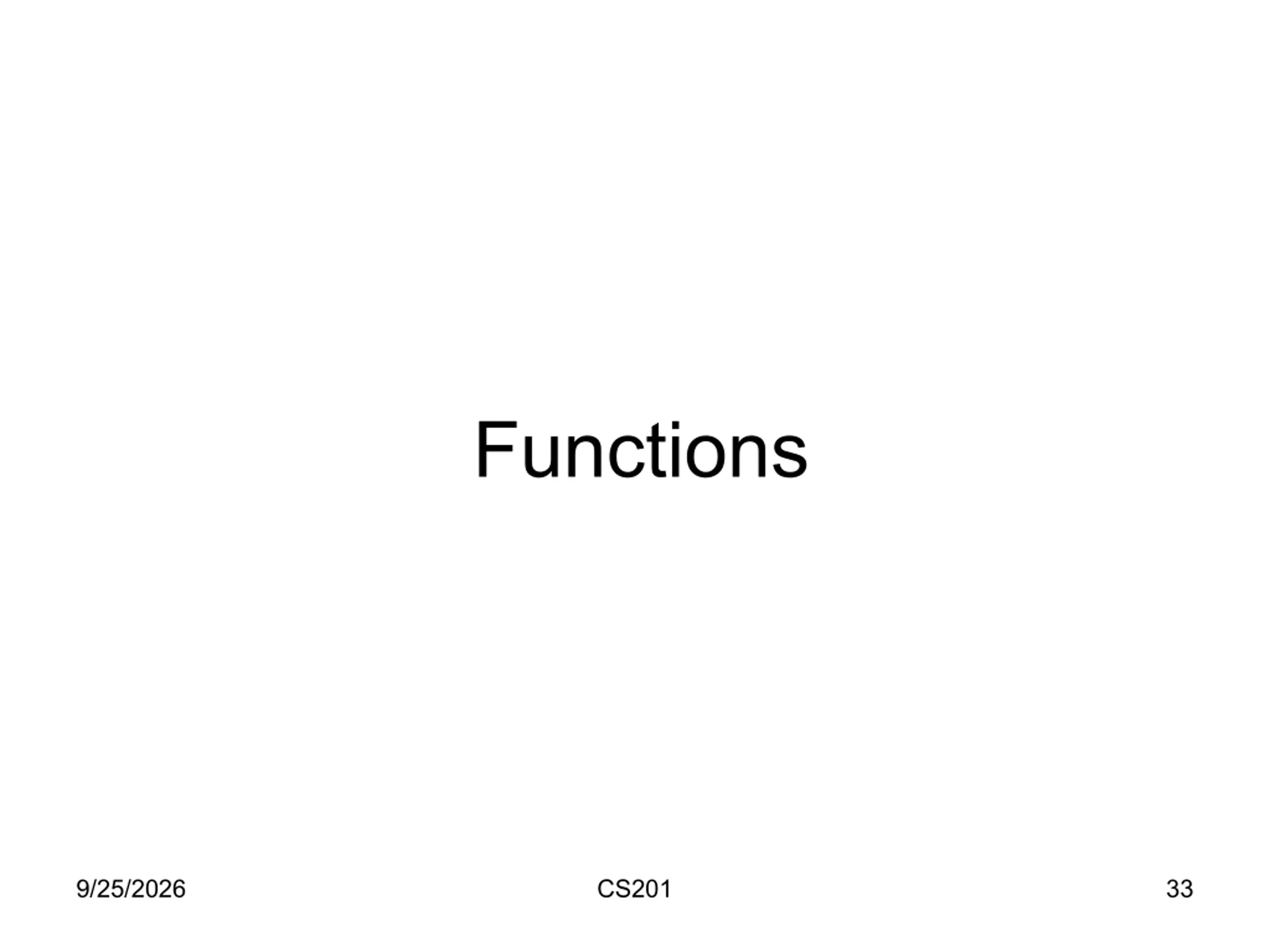 Functions

9/25/2026 CS201 33